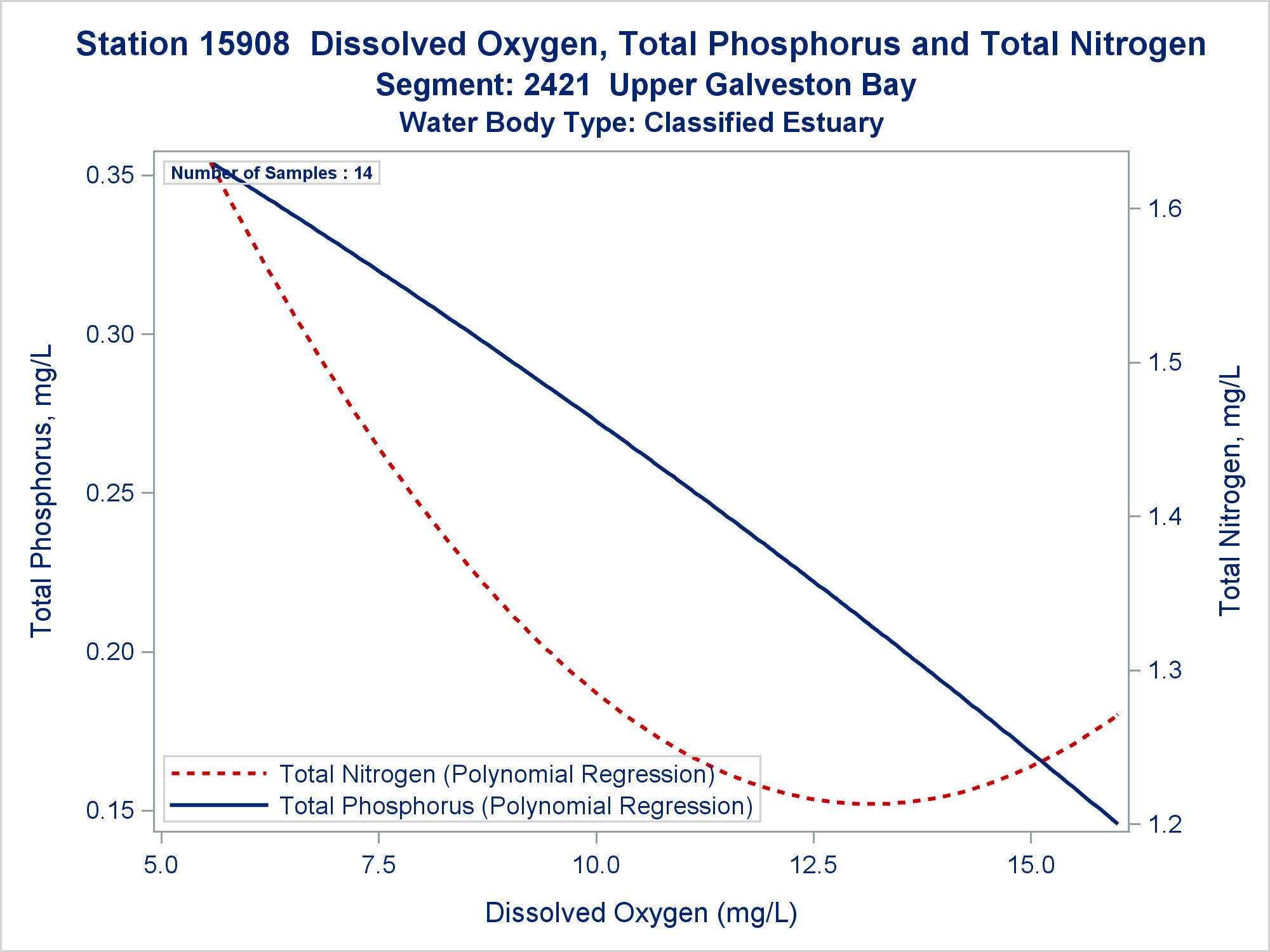 Station 15908 Dissolved Oxygen, Total Phosphorus and Total Nitrogen
Segment: 2421 Upper Galveston Bay
Water Body Type: Classified Estuary

Number of Samples : 14

Total Phosphorus, mg/L

0.35
0.30
0.25
0.20
0.15

Total Nitrogen, mg/L

1.6
1.5
1.4
1.3
1.2

Total Nitrogen (Polynomial Regression)
Total Phosphorus (Polynomial Regression)

5.0
7.5
10.0
12.5
15.0

Dissolved Oxygen (mg/L)